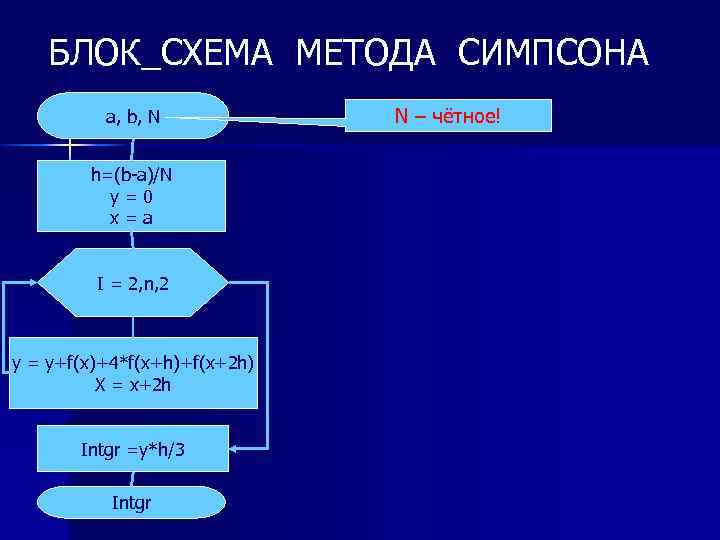 БЛОК_СХЕМА МЕТОДА СИМПСОНА

a, b, N

N – чётное!

h=(b-a)/N
y = 0
x = a

I = 2,n,2

y = y+f(x)+4*f(x+h)+f(x+2h)
X = x+2h

Intgr =y*h/3

Intgr